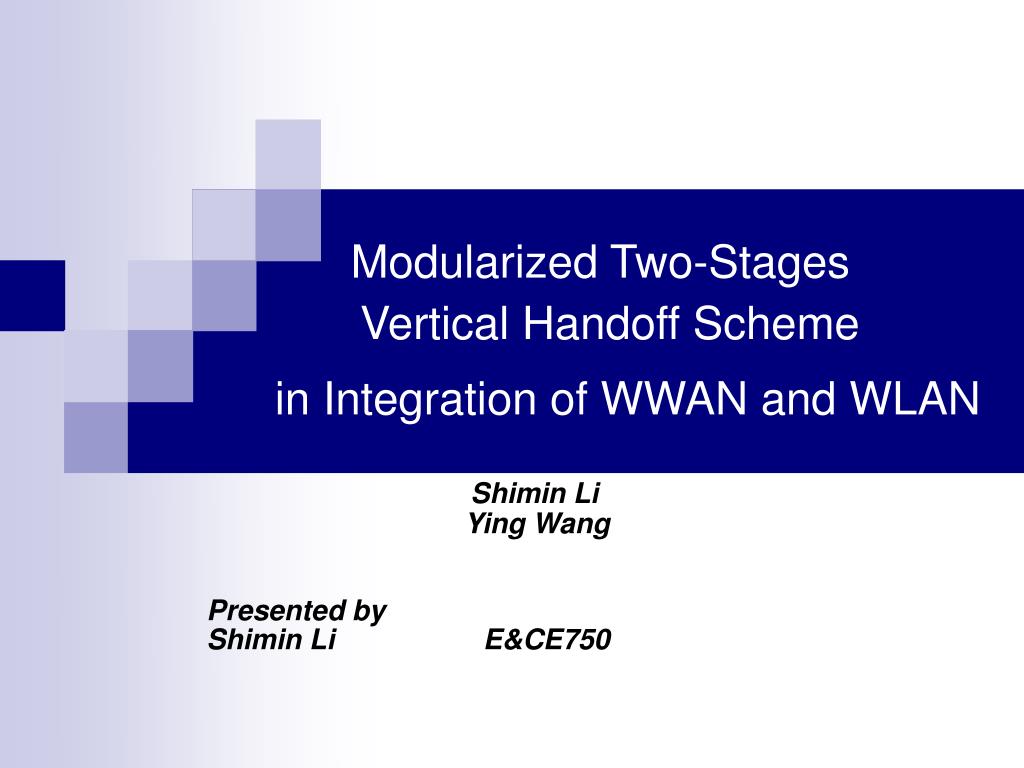 Modularized Two-Stages
Vertical Handoff Scheme
in Integration of WWAN and WLAN

Shimin Li
Ying Wang

Presented by
Shimin Li E&CE750